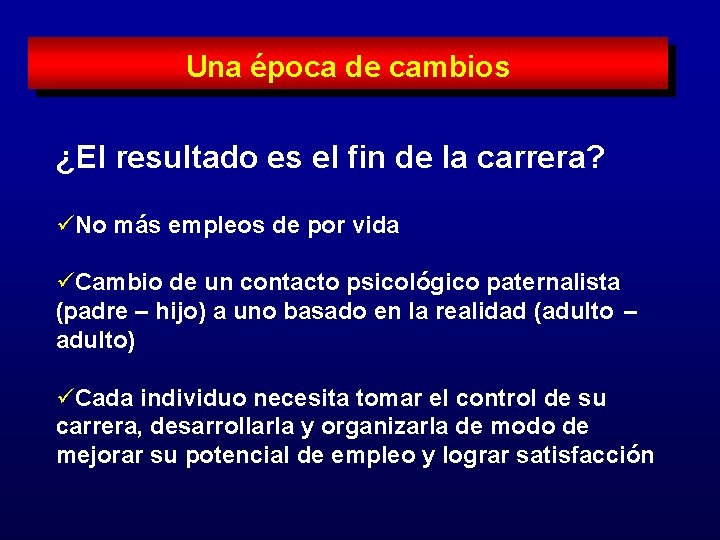 Una época de cambios

¿El resultado es el fin de la carrera?

✓No más empleos de por vida

✓Cambio de un contacto psicológico paternalista (padre – hijo) a uno basado en la realidad (adulto – adulto)

✓Cada individuo necesita tomar el control de su carrera, desarrollarla y organizarla de modo de mejorar su potencial de empleo y lograr satisfacción